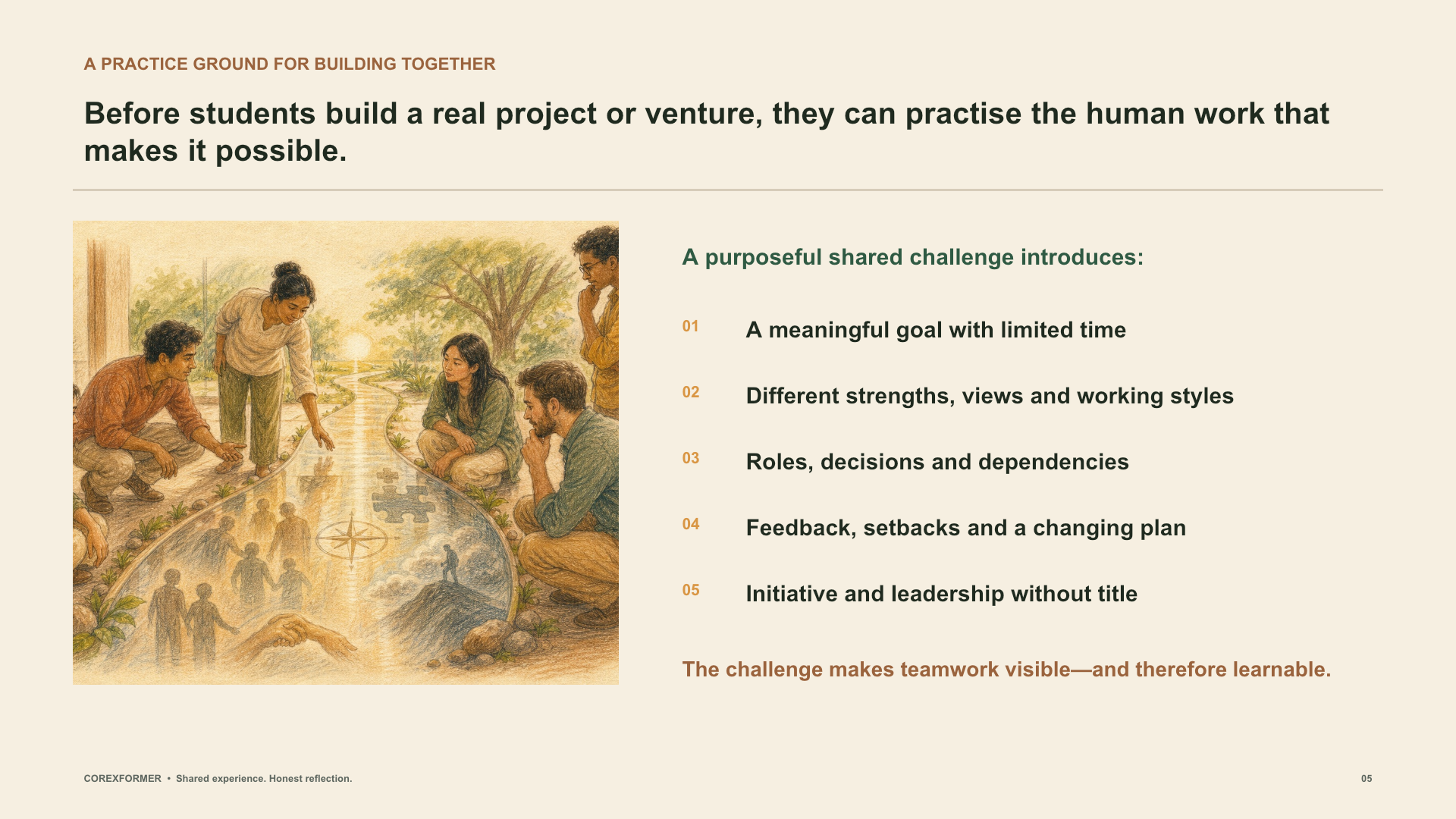 A PRACTICE GROUND FOR BUILDING TOGETHER

Before students build a real project or venture, they can practise the human work that makes it possible.

A purposeful shared challenge introduces:

01 A meaningful goal with limited time

02 Different strengths, views and working styles

03 Roles, decisions and dependencies

04 Feedback, setbacks and a changing plan

05 Initiative and leadership without title

The challenge makes teamwork visible—and therefore learnable.

COREXFORMER • Shared experience. Honest reflection.

05